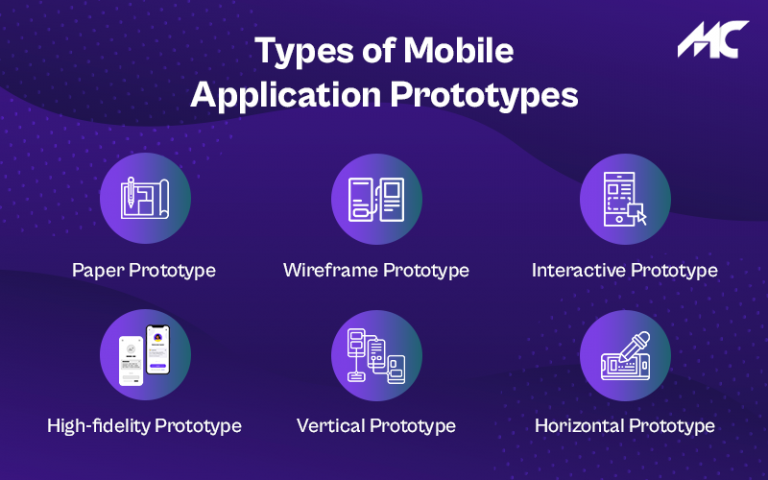 Types of Mobile Application Prototypes

MC

Paper Prototype

Wireframe Prototype

Interactive Prototype

High-fidelity Prototype

Vertical Prototype

Horizontal Prototype